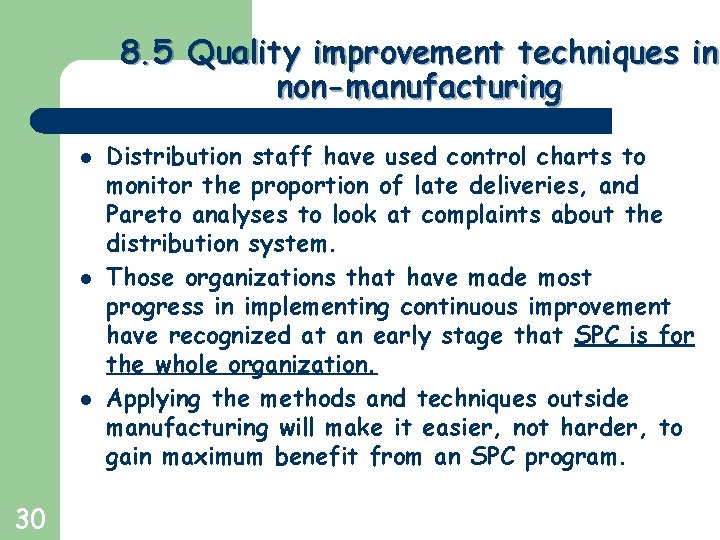 8.5 Quality improvement techniques in non-manufacturing

- Distribution staff have used control charts to monitor the proportion of late deliveries, and Pareto analyses to look at complaints about the distribution system.
- Those organizations that have made most progress in implementing continuous improvement have recognized at an early stage that SPC is for the whole organization.
- Applying the methods and techniques outside manufacturing will make it easier, not harder, to gain maximum benefit from an SPC program.

30